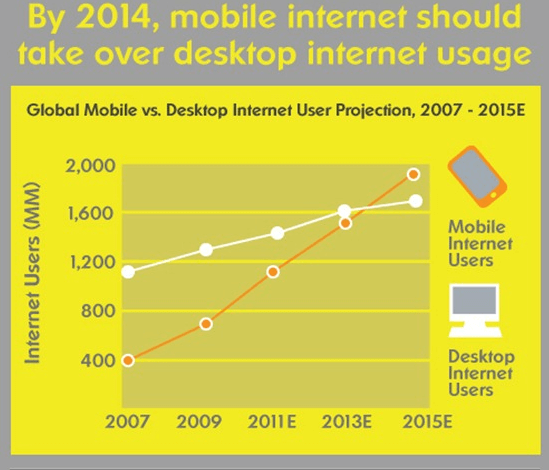 By 2014, mobile internet should take over desktop internet usage

Global Mobile vs. Desktop Internet User Projection, 2007 - 2015E

Internet Users (MM)

2,000
1,600
1,200
800
400

2007
2009
2011E
2013E
2015E

Mobile Internet Users

Desktop Internet Users